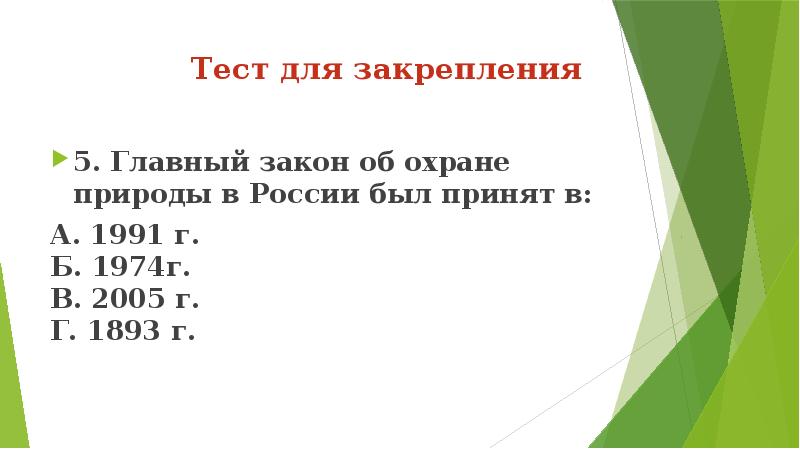 Тест для закрепления

5. Главный закон об охране природы в России был принят в:

А. 1991 г.
Б. 1974г.
В. 2005 г.
Г. 1893 г.